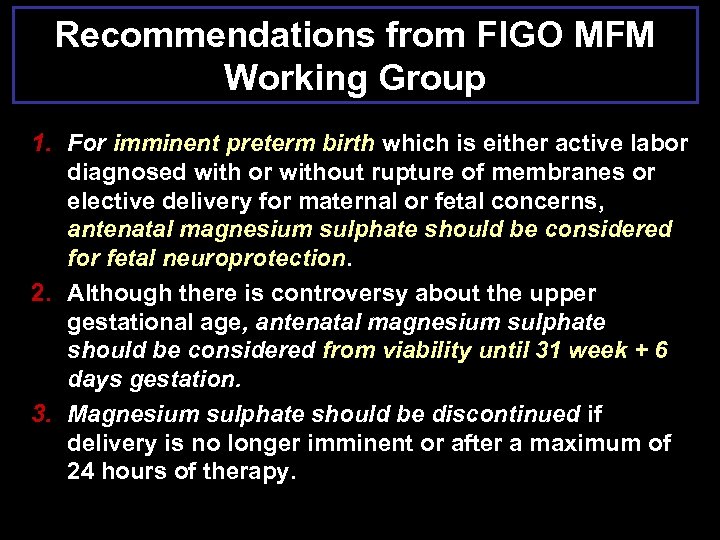 Recommendations from FIGO MFM Working Group

1. For imminent preterm birth which is either active labor diagnosed with or without rupture of membranes or elective delivery for maternal or fetal concerns, antenatal magnesium sulphate should be considered for fetal neuroprotection.

2. Although there is controversy about the upper gestational age, antenatal magnesium sulphate should be considered from viability until 31 week + 6 days gestation.

3. Magnesium sulphate should be discontinued if delivery is no longer imminent or after a maximum of 24 hours of therapy.